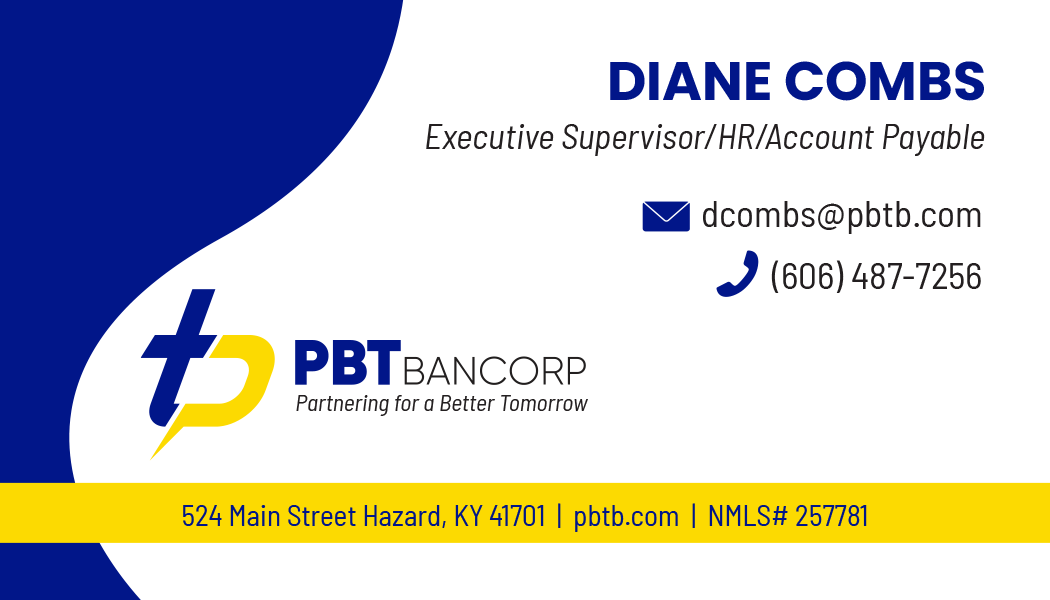 DIANE COMBS
Executive Supervisor/HR/Account Payable

dcombs@pbtb.com

(606) 487-7256

PBT BANCORP
Partnering for a Better Tomorrow

524 Main Street Hazard, KY 41701 | pbtb.com | NMLS# 257781